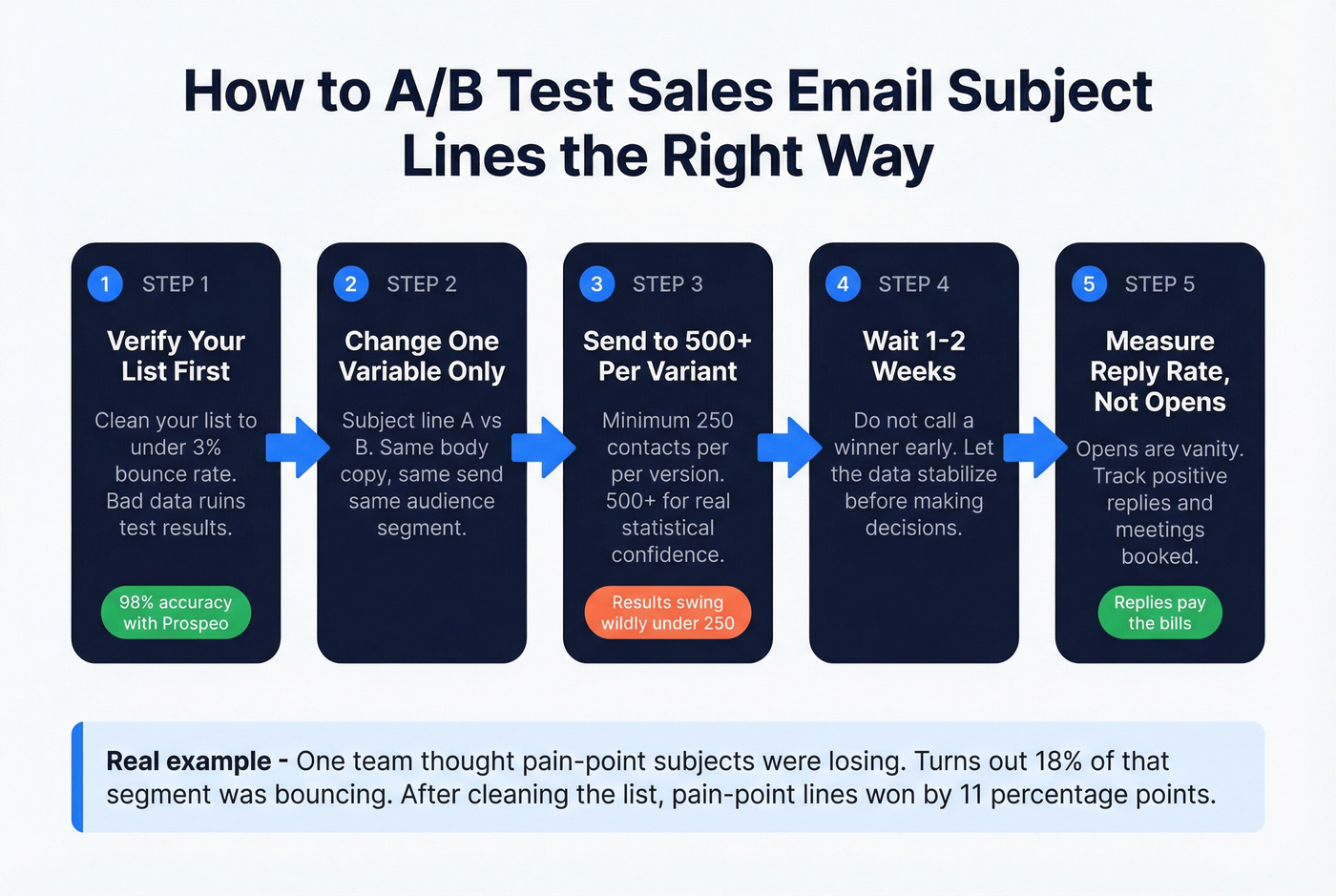 How to A/B Test Sales Email Subject Lines the Right Way

1 STEP 1

Verify Your List First

Clean your list to under 3% bounce rate. Bad data ruins test results.

98% accuracy with Prospeo

2 STEP 2

Change One Variable Only

Subject line A vs B. Same body copy, same send same audience segment.

3 STEP 3

Send to 500+ Per Variant

Minimum 250 contacts per per version. 500+ for real statistical confidence.

Results swing wildly under 250

4 STEP 4

Wait 1-2 Weeks

Do not call a winner early. Let the data stabilize before making decisions.

5 STEP 5

Measure Reply Rate, Not Opens

Opens are vanity. Track positive replies and meetings booked.

Replies pay the bills

Real example - One team thought pain-point subjects were losing. Turns out 18% of that segment was bouncing. After cleaning the list, pain-point lines won by 11 percentage points.